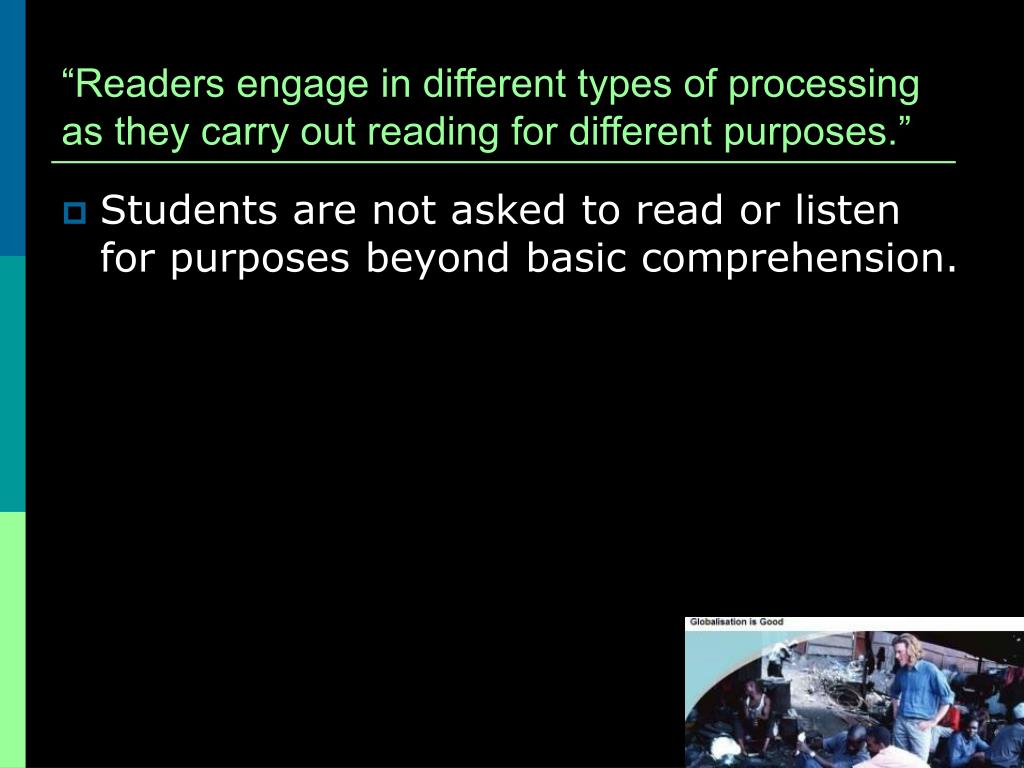 “Readers engage in different types of processing as they carry out reading for different purposes.”

Students are not asked to read or listen for purposes beyond basic comprehension.

Globalisation is Good